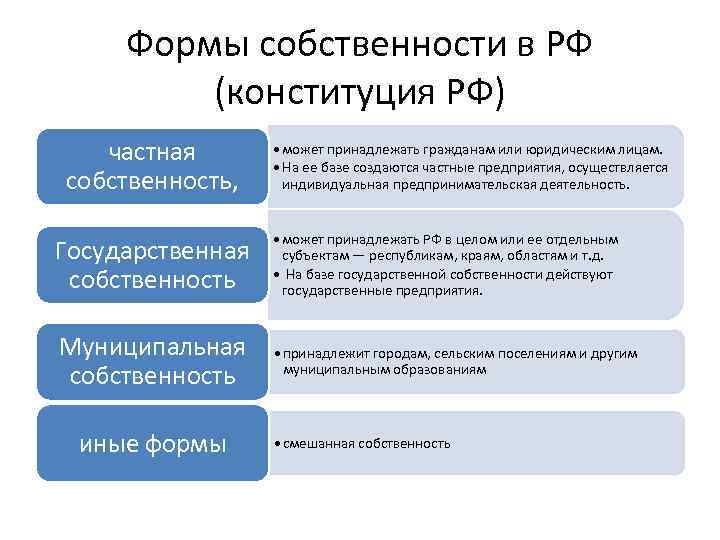 Формы собственности в РФ (конституция РФ)

частная собственность,

• может принадлежать гражданам или юридическим лицам.
• На ее базе создаются частные предприятия, осуществляется индивидуальная предпринимательская деятельность.

Государственная собственность

• может принадлежать РФ в целом или ее отдельным субъектам — республикам, краям, областям и т.д.
• На базе государственной собственности действуют государственные предприятия.

Муниципальная собственность

• принадлежит городам, сельским поселениям и другим муниципальным образованиям

иные формы

• смешанная собственность